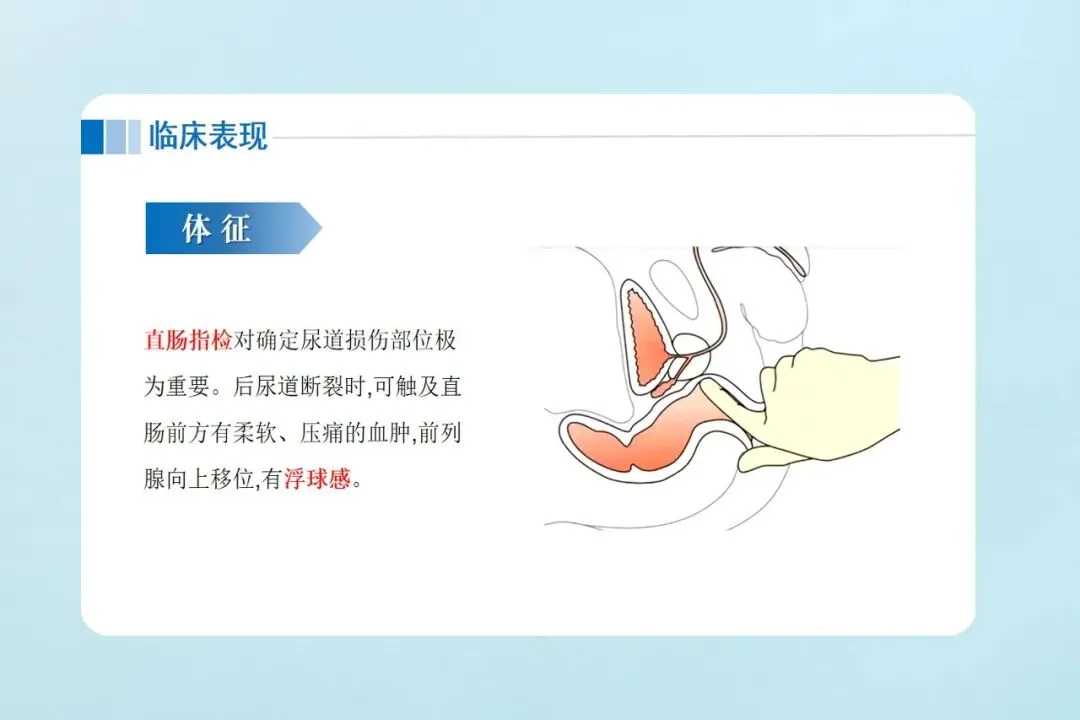 临床表现

体 征

直肠指检对确定尿道损伤部位极为重要。后尿道断裂时,可触及直肠前方有柔软、压痛的血肿,前列腺向上移位,有浮球感。